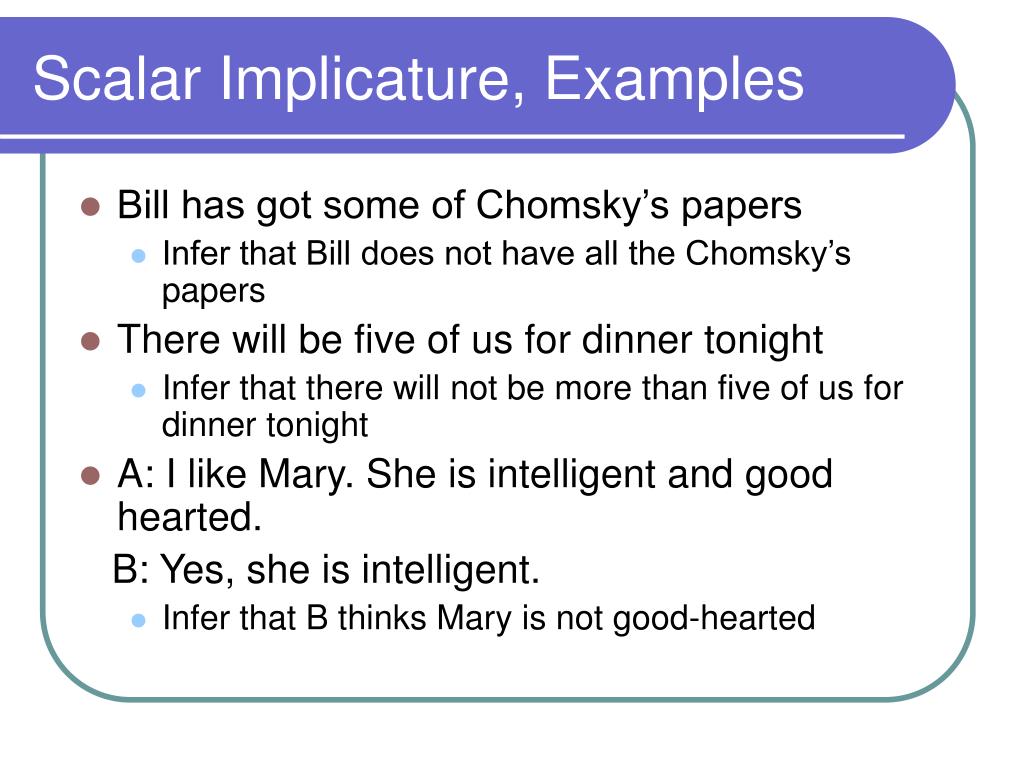 Scalar Implicature, Examples

- Bill has got some of Chomsky’s papers
  - Infer that Bill does not have all the Chomsky’s papers
- There will be five of us for dinner tonight
  - Infer that there will not be more than five of us for dinner tonight
- A: I like Mary. She is intelligent and good hearted.

  B: Yes, she is intelligent.
  - Infer that B thinks Mary is not good-hearted